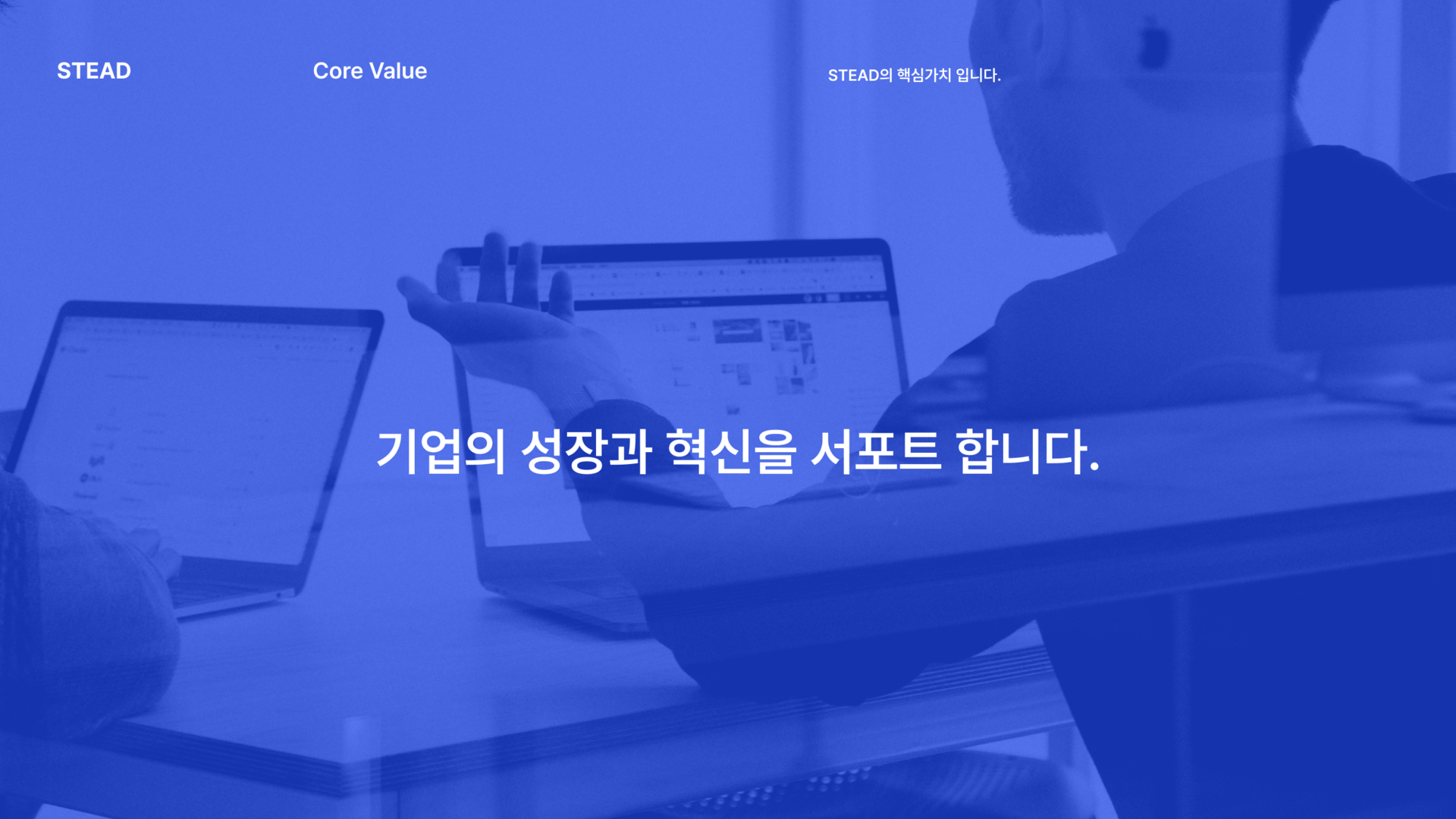 STEAD

Core Value

STEAD의 핵심가치 입니다.

기업의 성장과 혁신을 서포트 합니다.